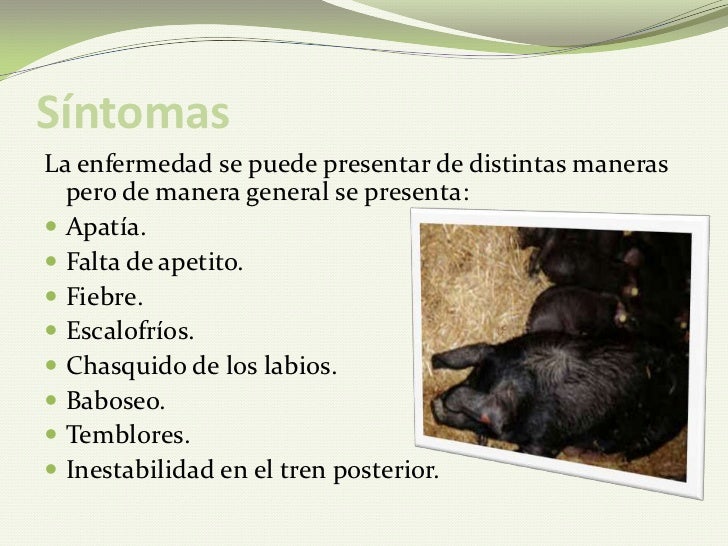 Síntomas

La enfermedad se puede presentar de distintas maneras pero de manera general se presenta:

- Apatía.
- Falta de apetito.
- Fiebre.
- Escalofríos.
- Chasquido de los labios.
- Baboseo.
- Temblores.
- Inestabilidad en el tren posterior.